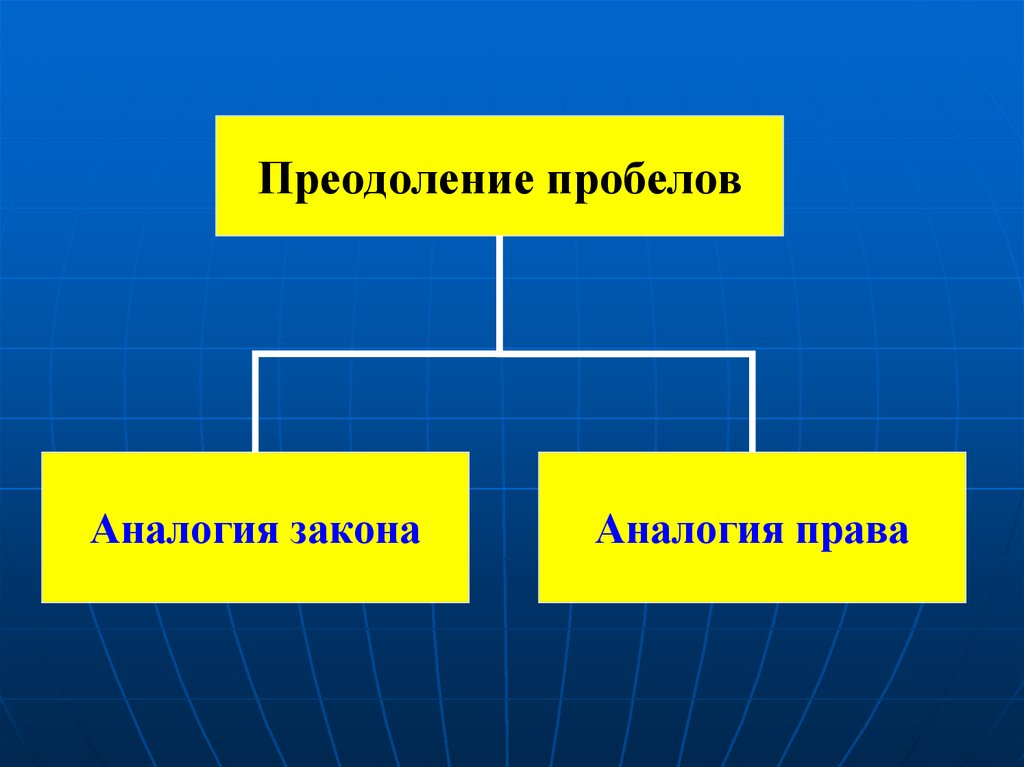 Преодоление пробелов

Аналогия закона

Аналогия права